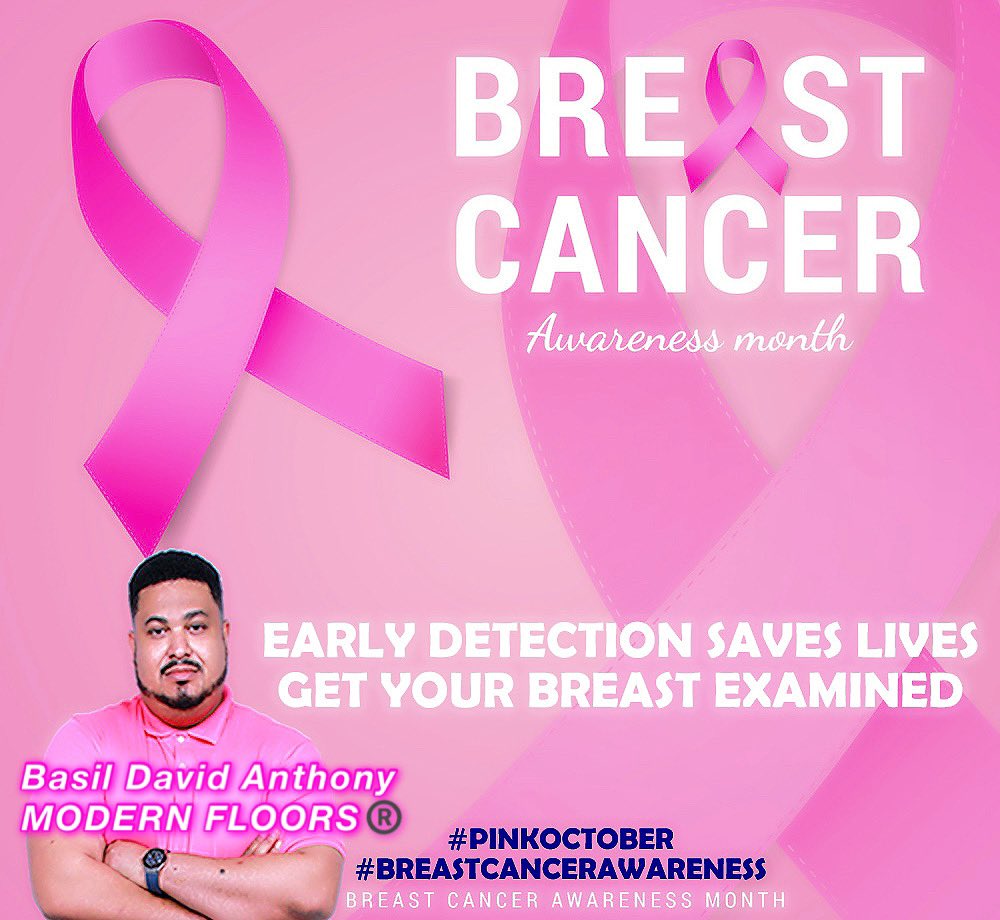 BREAST CANCER
Awareness month

EARLY DETECTION SAVES LIVES
GET YOUR BREAST EXAMINED

Basil David Anthony
MODERN FLOORS ®

#PINKOCTOBER
#BREASTCANCERAWARENESS
BREAST CANCER AWARENESS MONTH